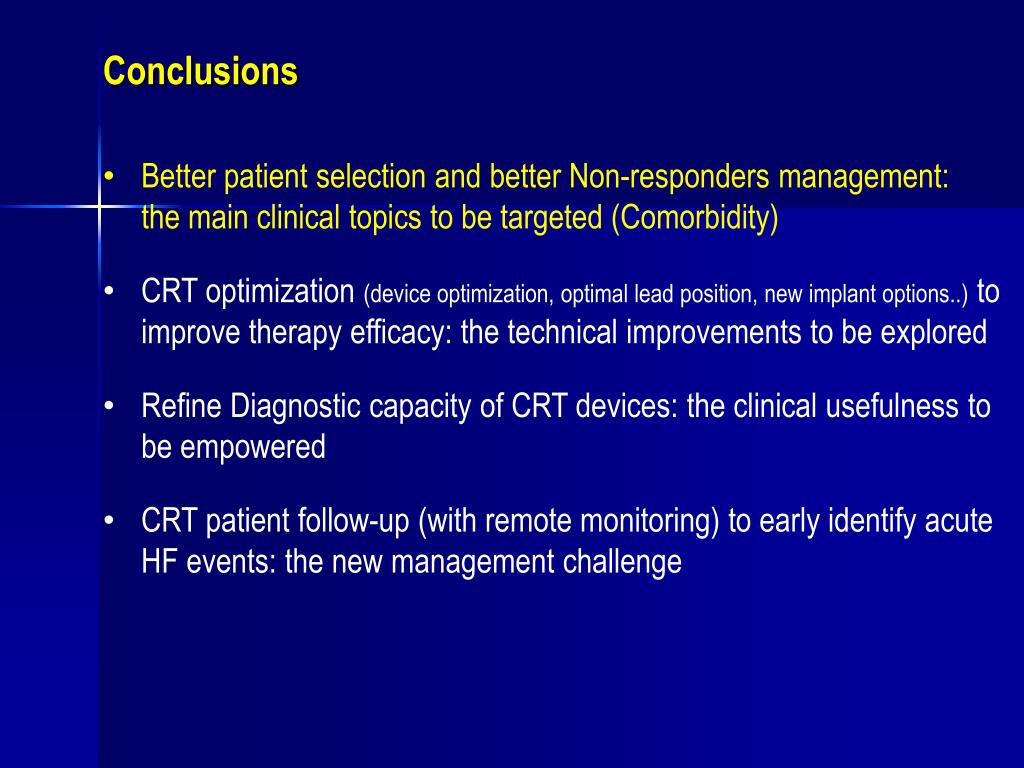 Conclusions

• Better patient selection and better Non-responders management: the main clinical topics to be targeted (Comorbidity)

• CRT optimization (device optimization, optimal lead position, new implant options..) to improve therapy efficacy: the technical improvements to be explored

• Refine Diagnostic capacity of CRT devices: the clinical usefulness to be empowered

• CRT patient follow-up (with remote monitoring) to early identify acute HF events: the new management challenge